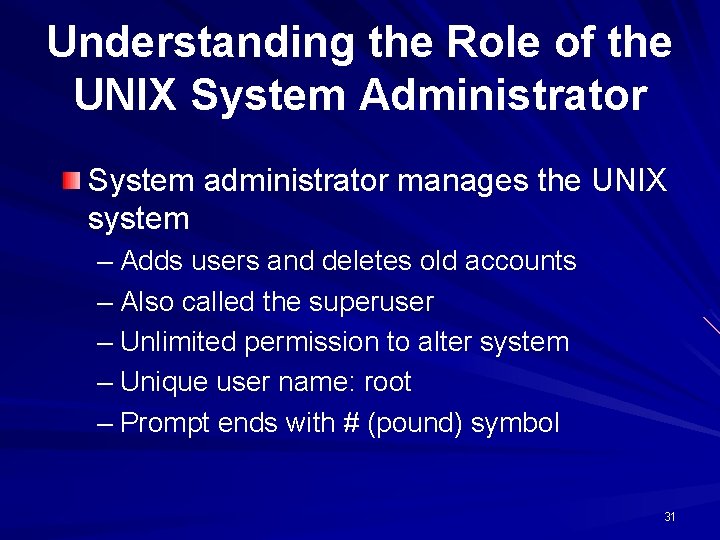 Understanding the Role of the UNIX System Administrator

System administrator manages the UNIX system

– Adds users and deletes old accounts
– Also called the superuser
– Unlimited permission to alter system
– Unique user name: root
– Prompt ends with # (pound) symbol

31